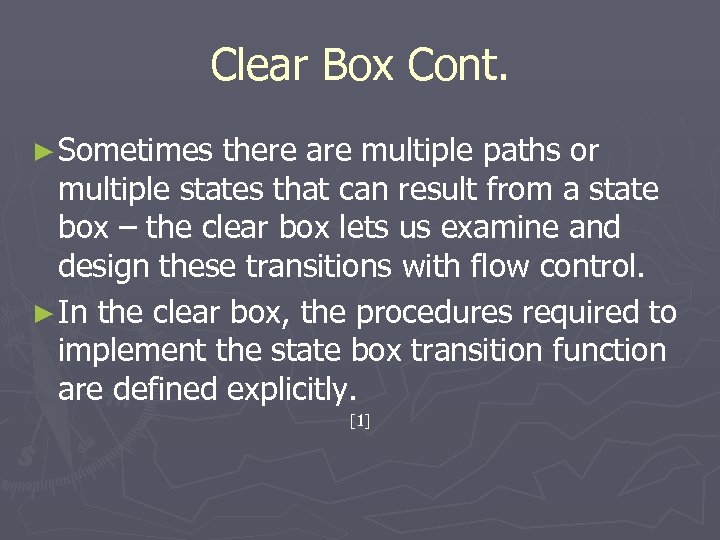 Clear Box Cont.

►Sometimes there are multiple paths or multiple states that can result from a state box – the clear box lets us examine and design these transitions with flow control.

►In the clear box, the procedures required to implement the state box transition function are defined explicitly.

[1]